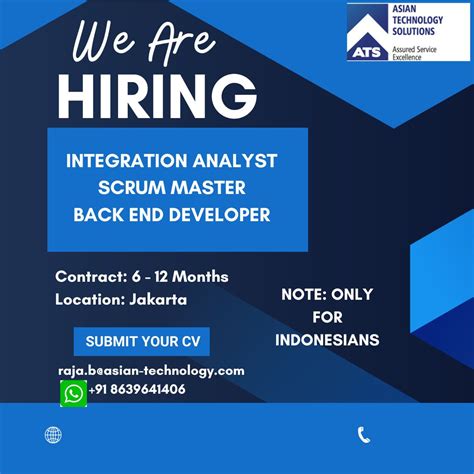 ATS
ASIAN TECHNOLOGY SOLUTIONS
Assured Service Excellence

We Are
HIRING

INTEGRATION ANALYST
SCRUM MASTER
BACK END DEVELOPER

Contract: 6 - 12 Months
Location: Jakarta

NOTE: ONLY FOR INDONESIANS

SUBMIT YOUR CV

raja.b@asian-technology.com
+91 8639641406